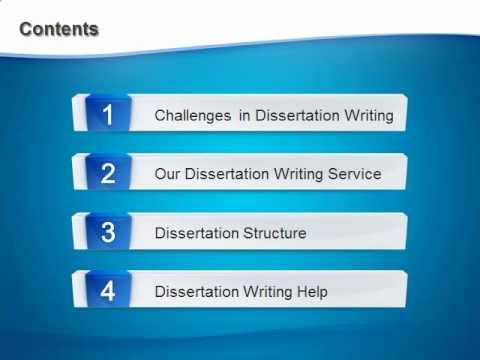 Contents

1 Challenges in Dissertation Writing

2 Our Dissertation Writing Service

3 Dissertation Structure

4 Dissertation Writing Help